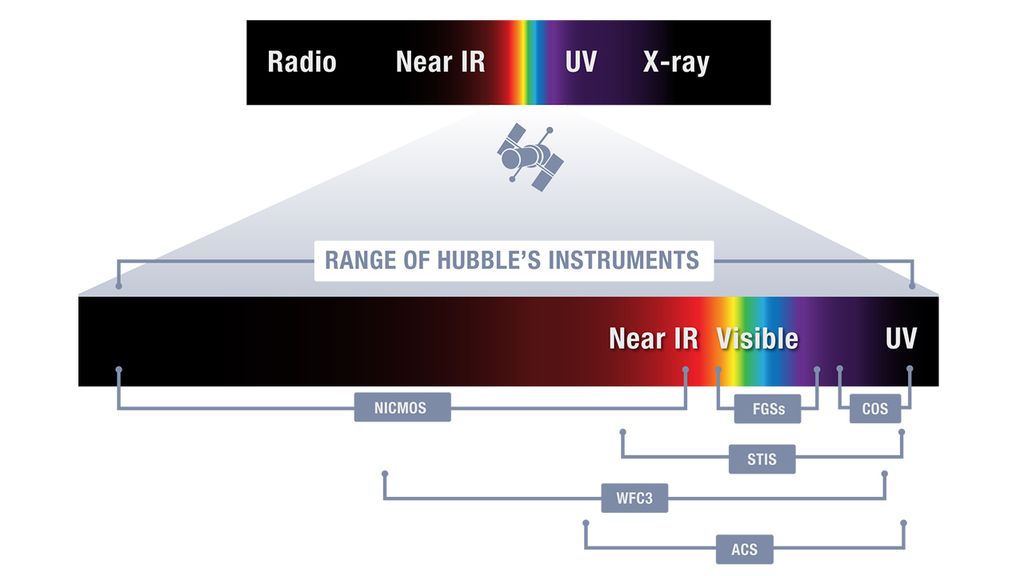 Radio Near IR UV X-ray

RANGE OF HUBBLE'S INSTRUMENTS

Near IR Visible UV

NICMOS

FGSs

COS

STIS

WFC3

ACS